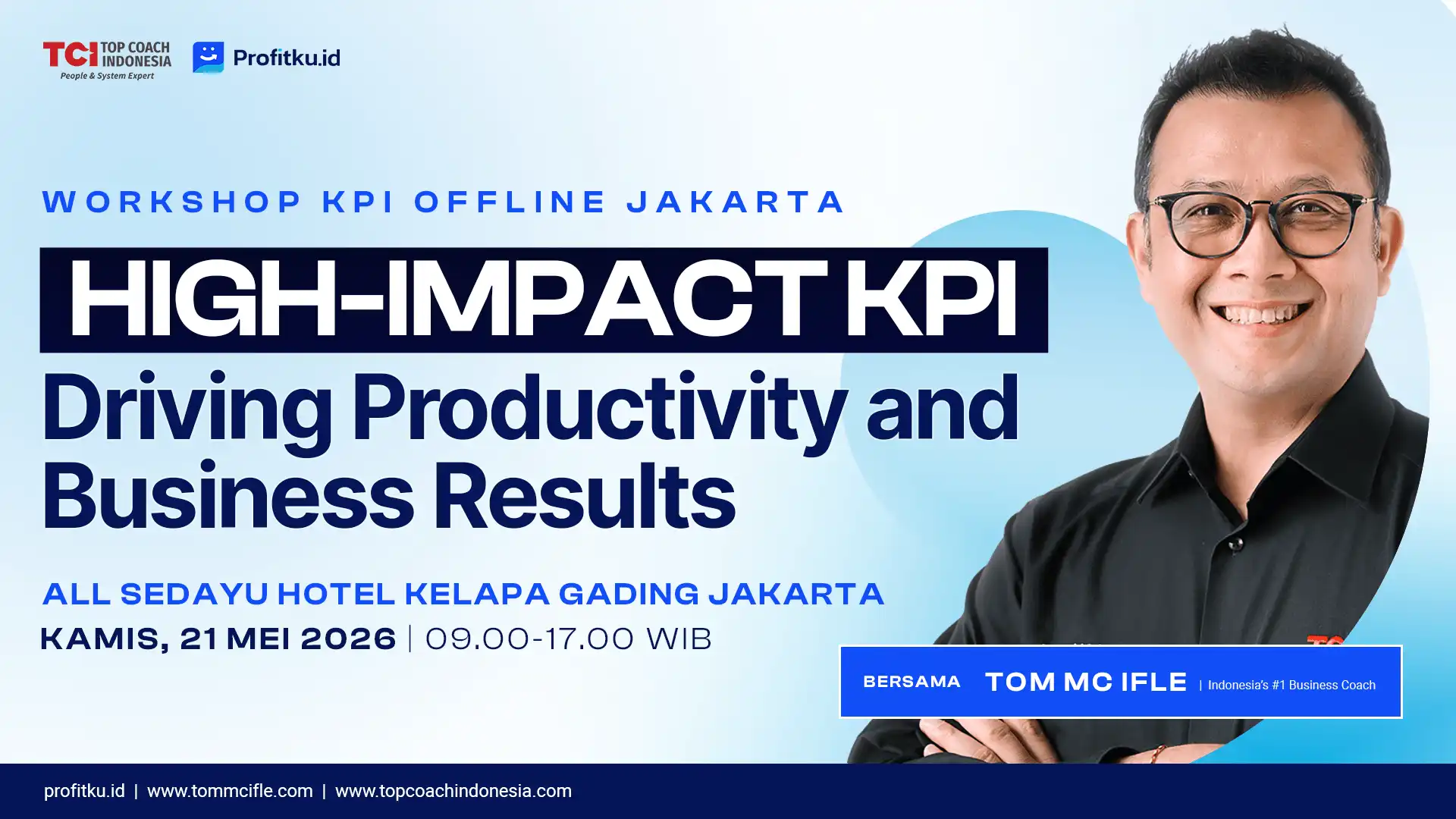 TCI TOP COACH INDONESIA
People & System Expert

Profitku.id

WORKSHOP KPI OFFLINE JAKARTA

HIGH-IMPACT KPI

Driving Productivity and Business Results

ALL SEDAYU HOTEL KELAPA GADING JAKARTA

KAMIS, 21 MEI 2026 | 09.00-17.00 WIB

BERSAMA TOM MC IFLE | Indonesia's #1 Business Coach

profitku.id | www.tommcifle.com | www.topcoachindonesia.com